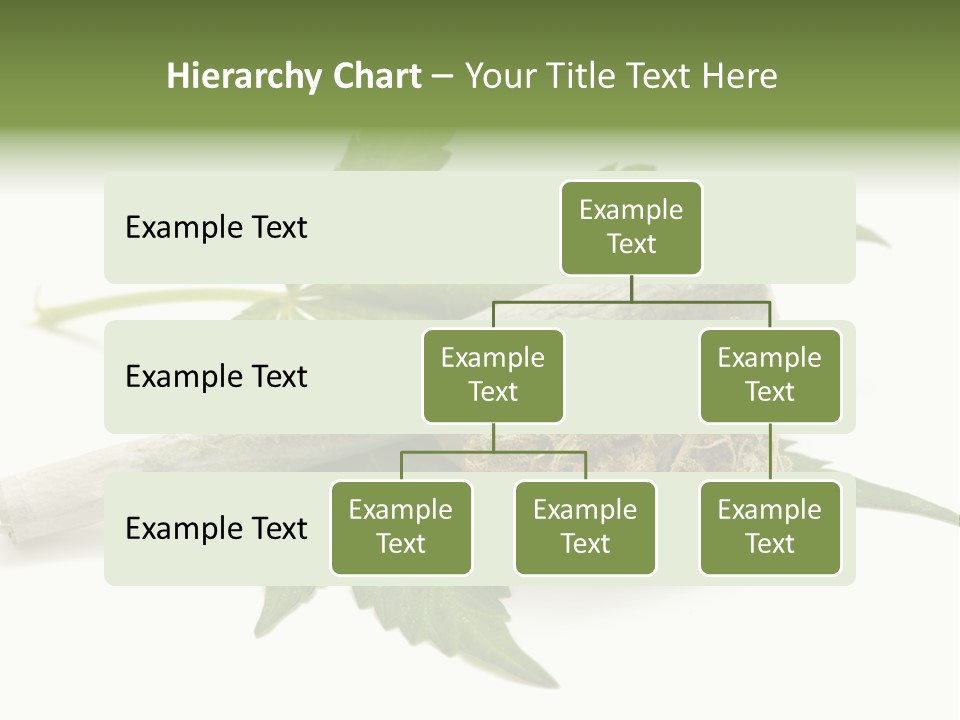 Hierarchy Chart – Your Title Text Here

Example Text

Example Text

Example Text

Example Text

Example Text

Example Text

Example Text

Example Text

Example Text